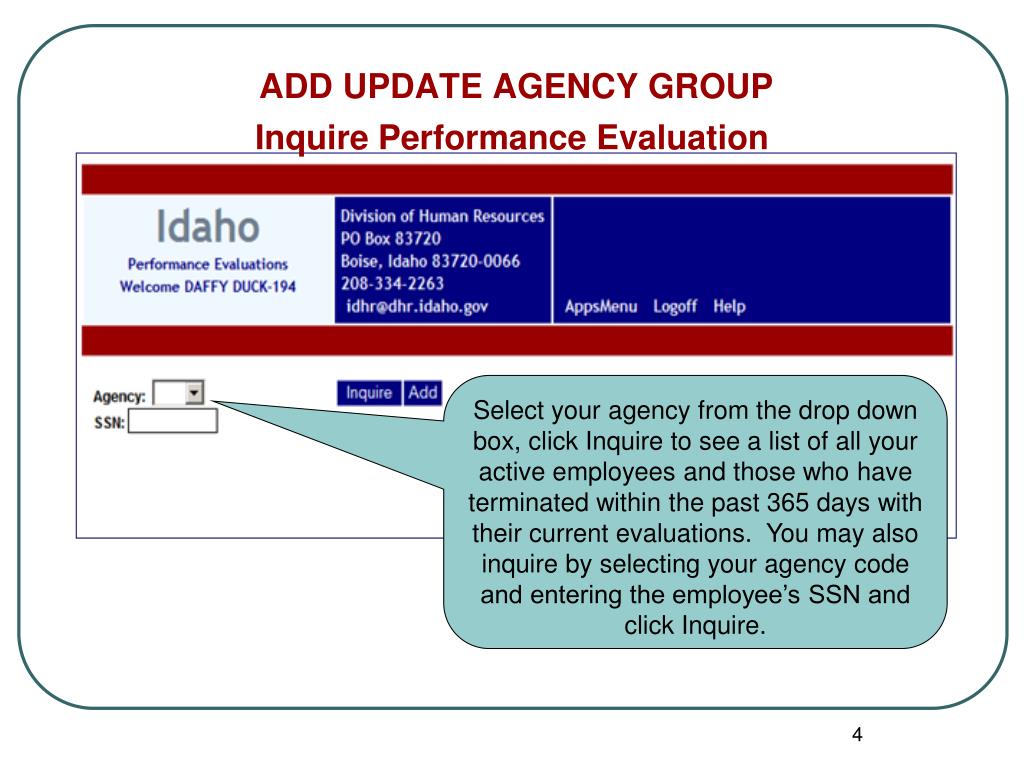 ADD UPDATE AGENCY GROUP
Inquire Performance Evaluation

Idaho
Performance Evaluations
Welcome DAFFY DUCK-194

Division of Human Resources
PO Box 83720
Boise, Idaho 83720-0066
208-334-2263
idhr@dhr.idaho.gov

AppsMenu Logoff Help

Agency:
SSN:

Inquire Add

Select your agency from the drop down box, click Inquire to see a list of all your active employees and those who have terminated within the past 365 days with their current evaluations. You may also inquire by selecting your agency code and entering the employee's SSN and click Inquire.

4